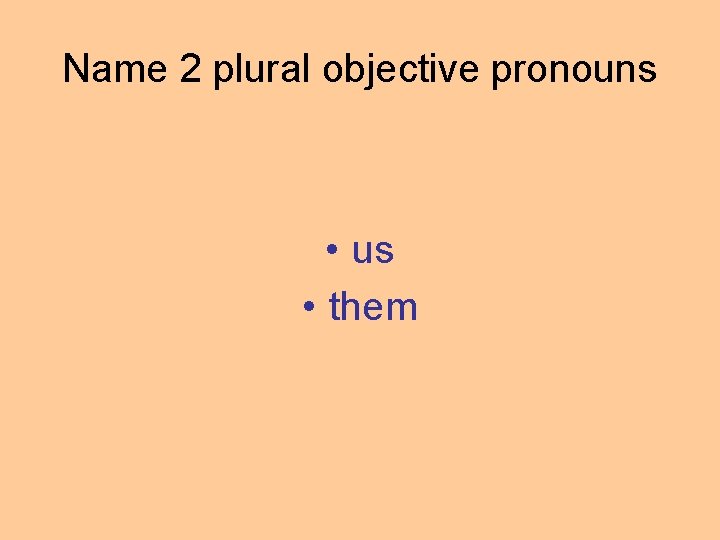 Name 2 plural objective pronouns

• us
• them